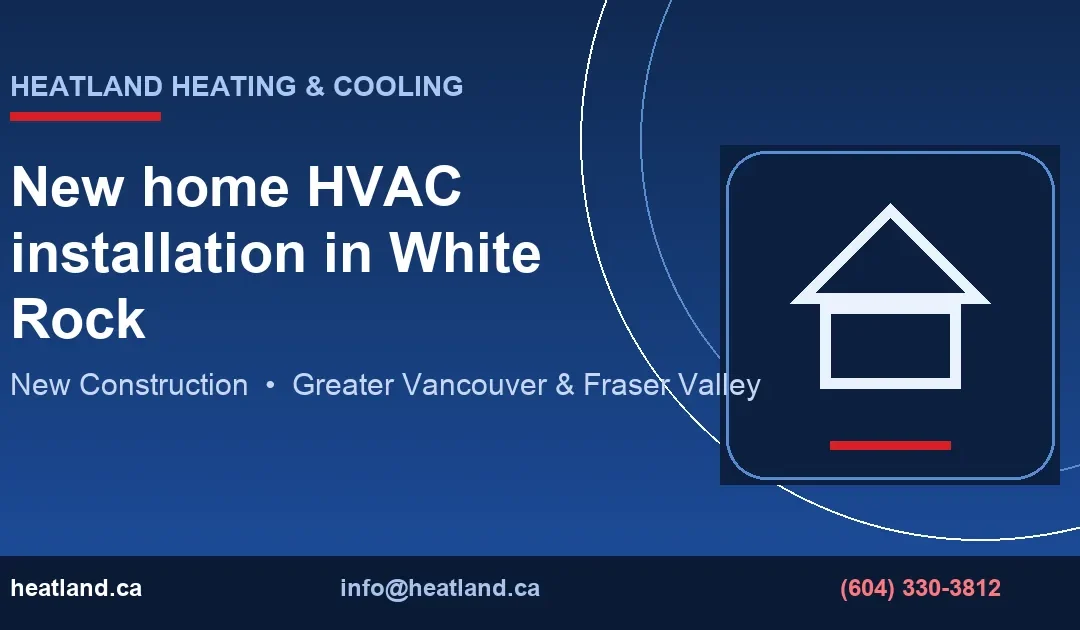 HEATLAND HEATING & COOLING

New home HVAC installation in White Rock

New Construction • Greater Vancouver & Fraser Valley

heatland.ca

info@heatland.ca

(604) 330-3812